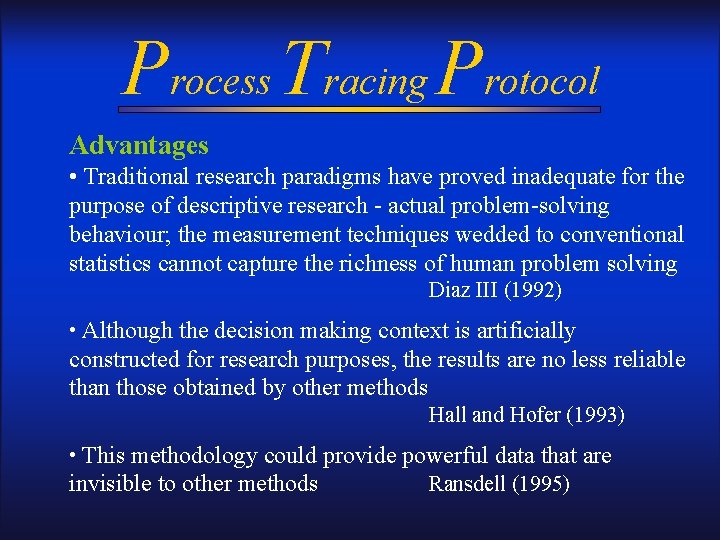 Process Tracing Protocol

Advantages

• Traditional research paradigms have proved inadequate for the purpose of descriptive research - actual problem-solving behaviour; the measurement techniques wedded to conventional statistics cannot capture the richness of human problem solving

Diaz III (1992)

• Although the decision making context is artificially constructed for research purposes, the results are no less reliable than those obtained by other methods

Hall and Hofer (1993)

• This methodology could provide powerful data that are invisible to other methods

Ransdell (1995)